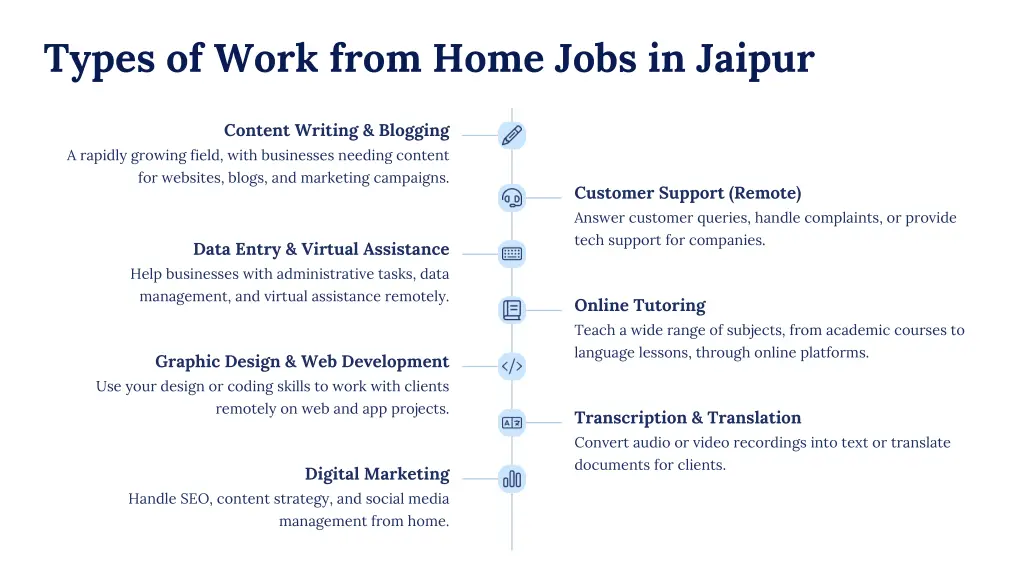 Types of Work from Home Jobs in Jaipur

Content Writing & Blogging
A rapidly growing field, with businesses needing content for websites, blogs, and marketing campaigns.

Customer Support (Remote)
Answer customer queries, handle complaints, or provide tech support for companies.

Data Entry & Virtual Assistance
Help businesses with administrative tasks, data management, and virtual assistance remotely.

Online Tutoring
Teach a wide range of subjects, from academic courses to language lessons, through online platforms.

Graphic Design & Web Development
Use your design or coding skills to work with clients remotely on web and app projects.

Transcription & Translation
Convert audio or video recordings into text or translate documents for clients.

Digital Marketing
Handle SEO, content strategy, and social media management from home.